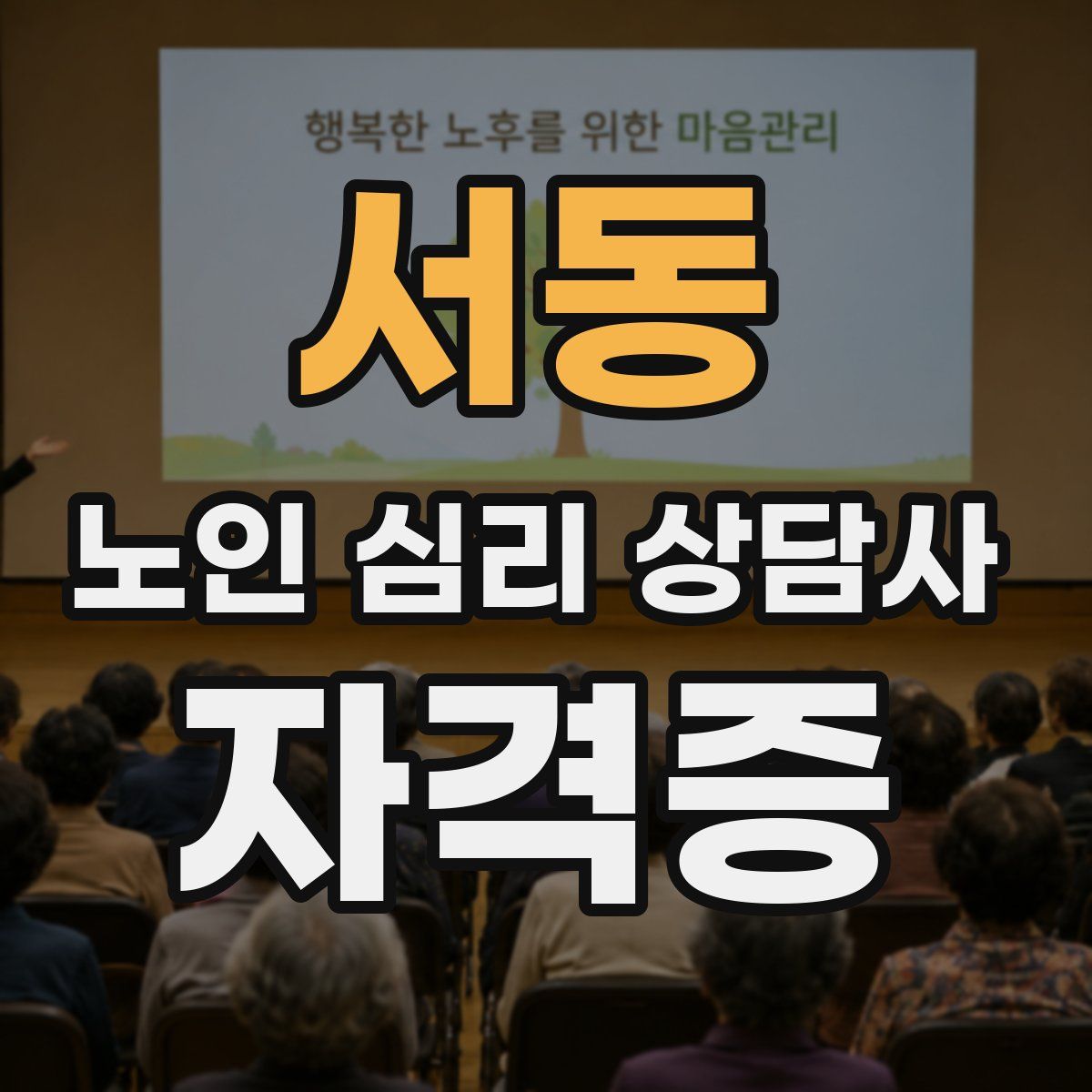 행복한 노후를 위한 마음관리

서동

노인 심리 상담사

자격증